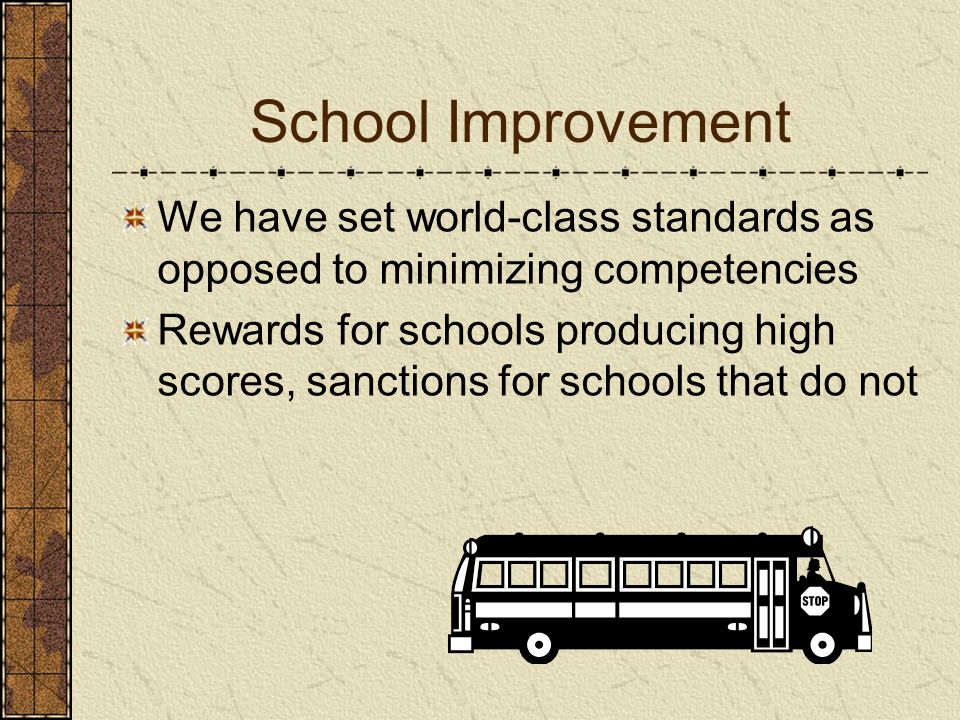 School Improvement

We have set world-class standards as opposed to minimizing competencies

Rewards for schools producing high scores, sanctions for schools that do not

STOP